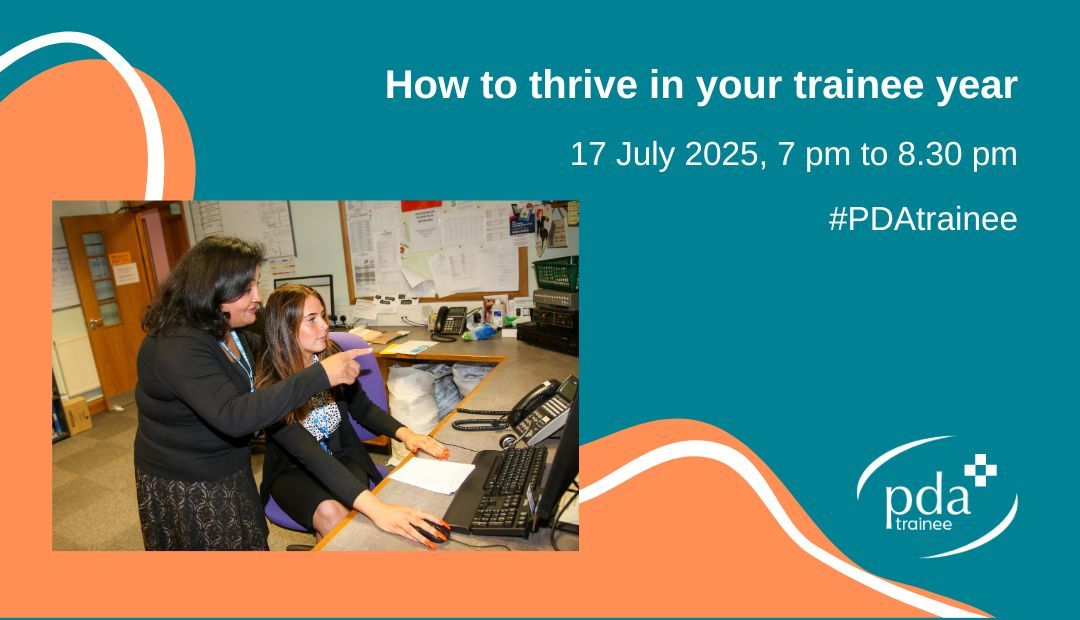 How to thrive in your trainee year

17 July 2025, 7 pm to 8.30 pm

#PDAtrainee

pda
trainee